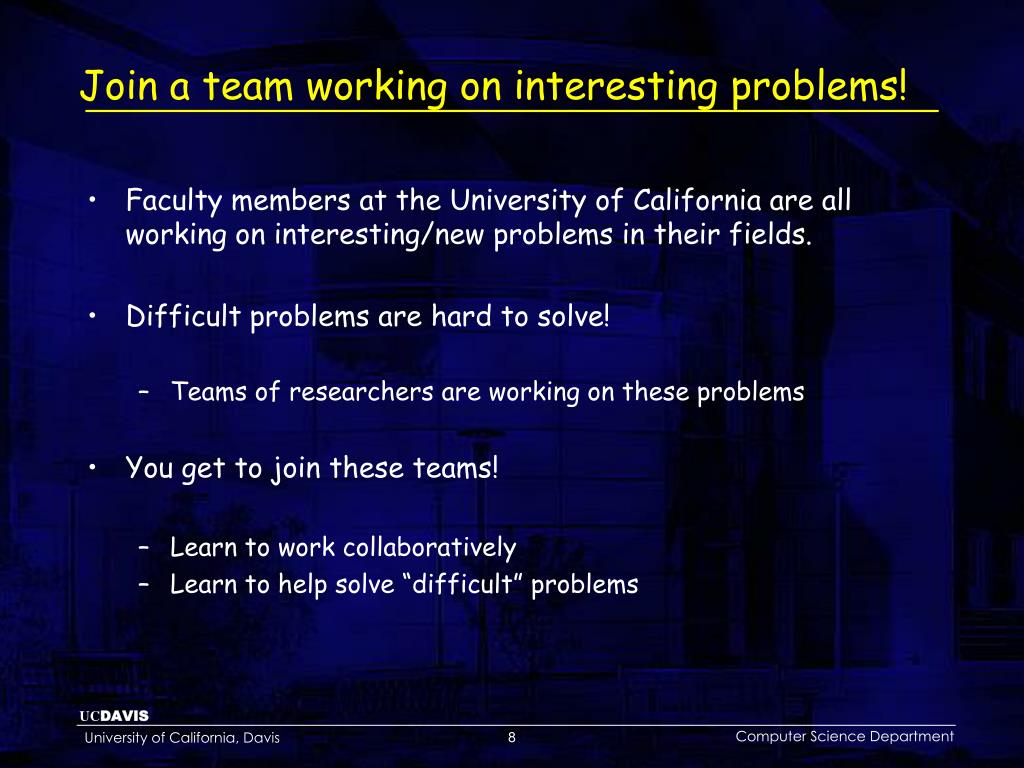 Join a team working on interesting problems!

• Faculty members at the University of California are all working on interesting/new problems in their fields.

• Difficult problems are hard to solve!

– Teams of researchers are working on these problems

• You get to join these teams!

– Learn to work collaboratively
– Learn to help solve “difficult” problems

UCDAVIS
University of California, Davis

8

Computer Science Department